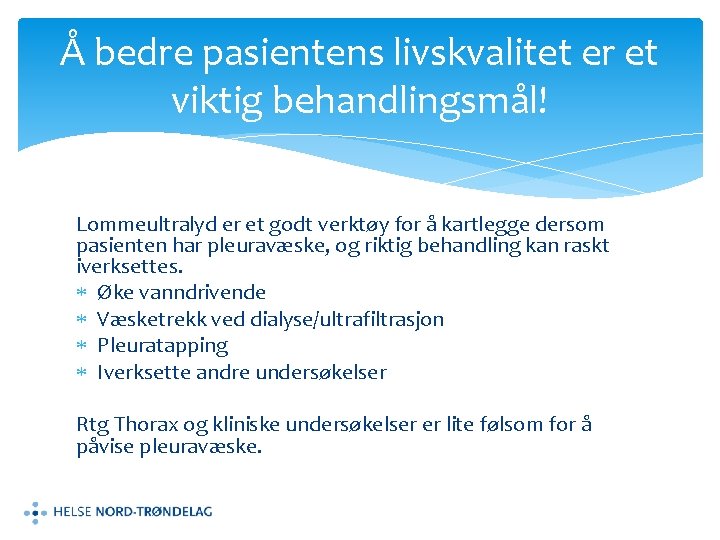 Å bedre pasientens livskvalitet er et viktig behandlingsmål!

Lommeultralyd er et godt verktøy for å kartlegge dersom pasienten har pleuravæske, og riktig behandling kan raskt iverksettes.

* Øke vanndrivende
* Væsketrekk ved dialyse/ultrafiltrasjon
* Pleuratapping
* Iverksette andre undersøkelser

Rtg Thorax og kliniske undersøkelser er lite følsom for å påvise pleuravæske.

HELSE NORD-TRØNDELAG